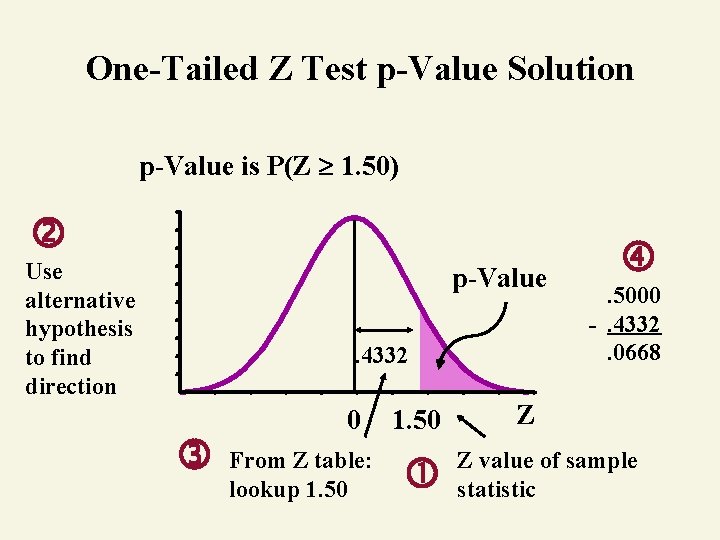 One-Tailed Z Test p-Value Solution

p-Value is $P(Z \geq 1.50)$

2

Use alternative hypothesis to find direction

p-Value

.4332

0 1.50 Z

4

.5000
- .4332
.0668

3

From Z table: lookup 1.50

1

Z value of sample statistic